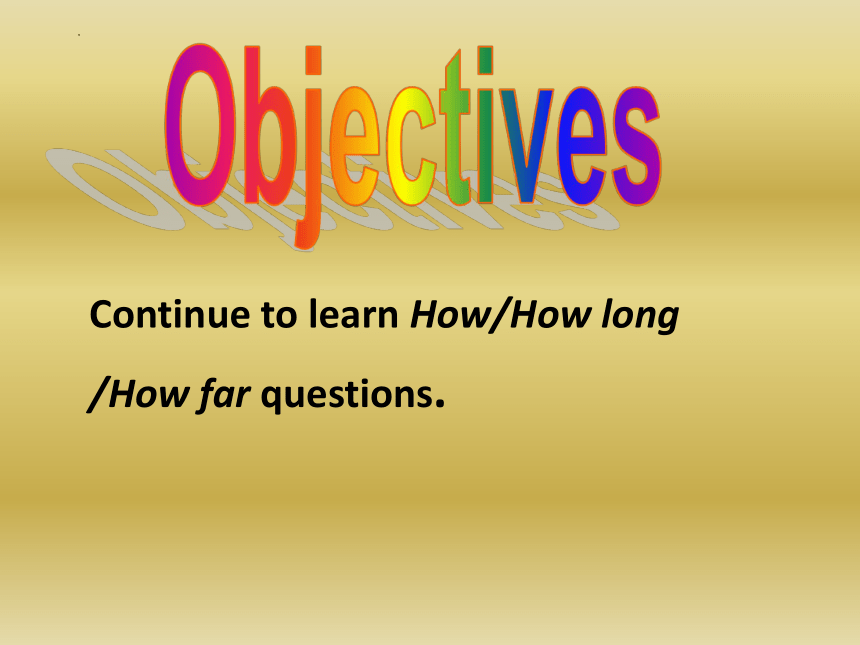 Objectives

Continue to learn How/How long /How far questions.